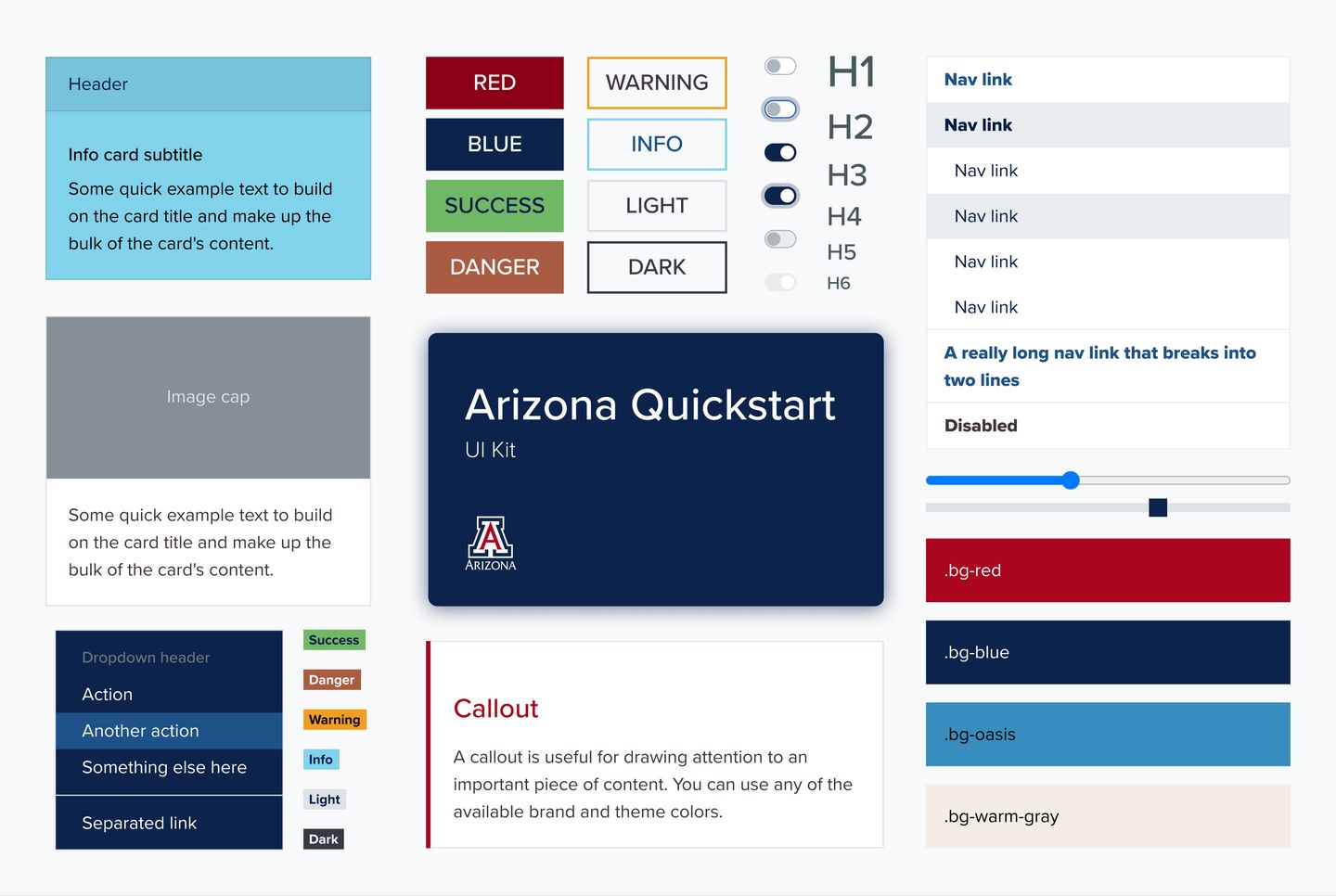 Header

Info card subtitle

Some quick example text to build on the card title and make up the bulk of the card's content.

Image cap

Some quick example text to build on the card title and make up the bulk of the card's content.

Dropdown header
Action
Another action
Something else here
Separated link

Success
Danger
Warning
Info
Light
Dark

RED
BLUE
SUCCESS
DANGER

WARNING
INFO
LIGHT
DARK

H1
H2
H3
H4
H5
H6

Arizona Quickstart
UI Kit

ARIZONA

Callout

A callout is useful for drawing attention to an important piece of content. You can use any of the available brand and theme colors.

Nav link
Nav link
Nav link
Nav link
Nav link
Nav link
A really long nav link that breaks into two lines
Disabled

.bg-red
.bg-blue
.bg-oasis
.bg-warm-gray